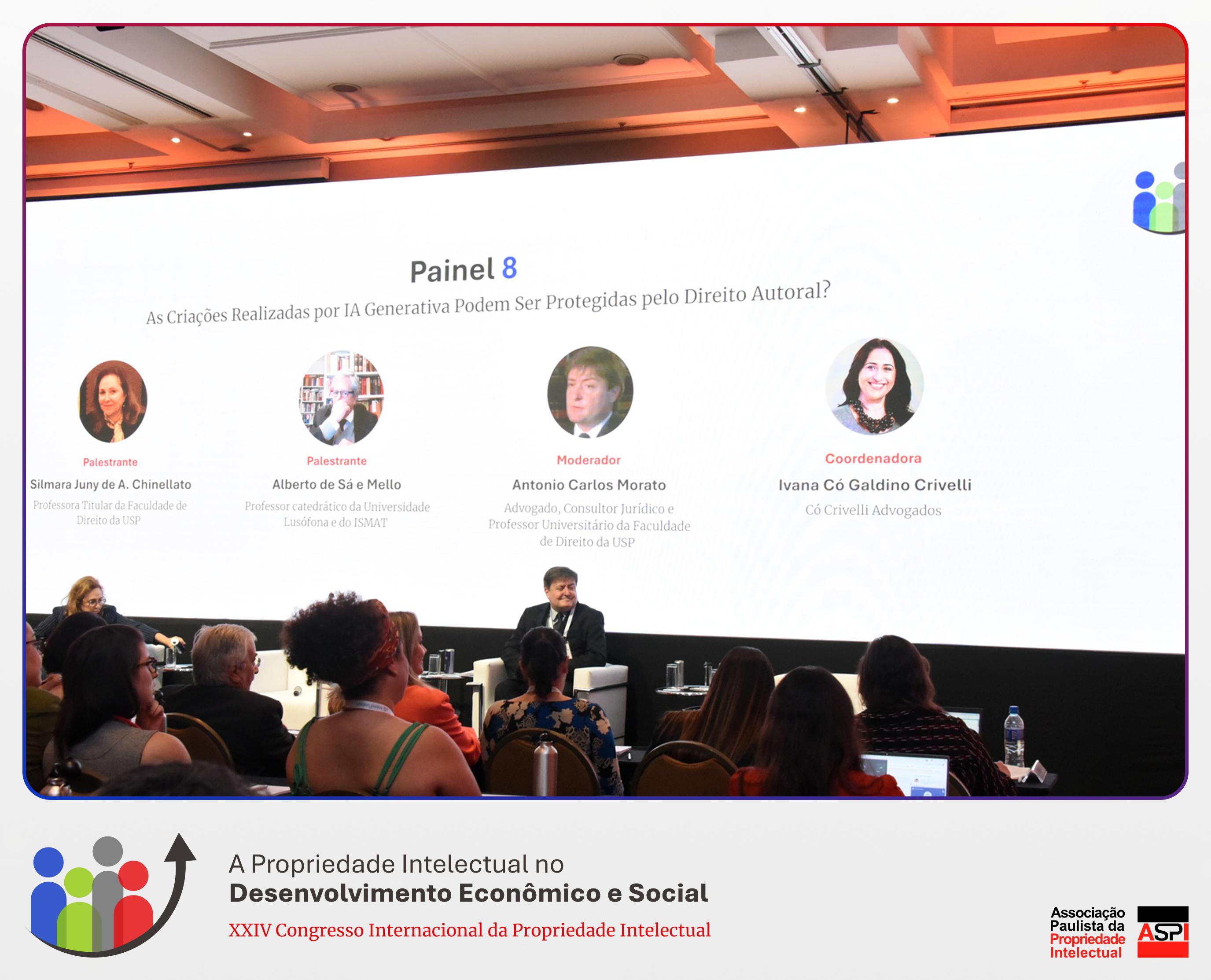 Painel 8

As Criações Realizadas por IA Generativa Podem Ser Protegidas pelo Direito Autoral?

Palestrante
Silmara Juny de A. Chinellato
Professora Titular da Faculdade de Direito da USP

Palestrante
Alberto de Sá e Mello
Professor catedrático da Universidade Lusófona e do ISMAT

Moderador
Antonio Carlos Morato
Advogado, Consultor Jurídico e Professor Universitário da Faculdade de Direito da USP

Coordenadora
Ivana Có Galdino Crivelli
Có Crivelli Advogados

A Propriedade Intelectual no
Desenvolvimento Econômico e Social
XXIV Congresso Internacional da Propriedade Intelectual

Associação Paulista da Propriedade Intelectual
ASPI